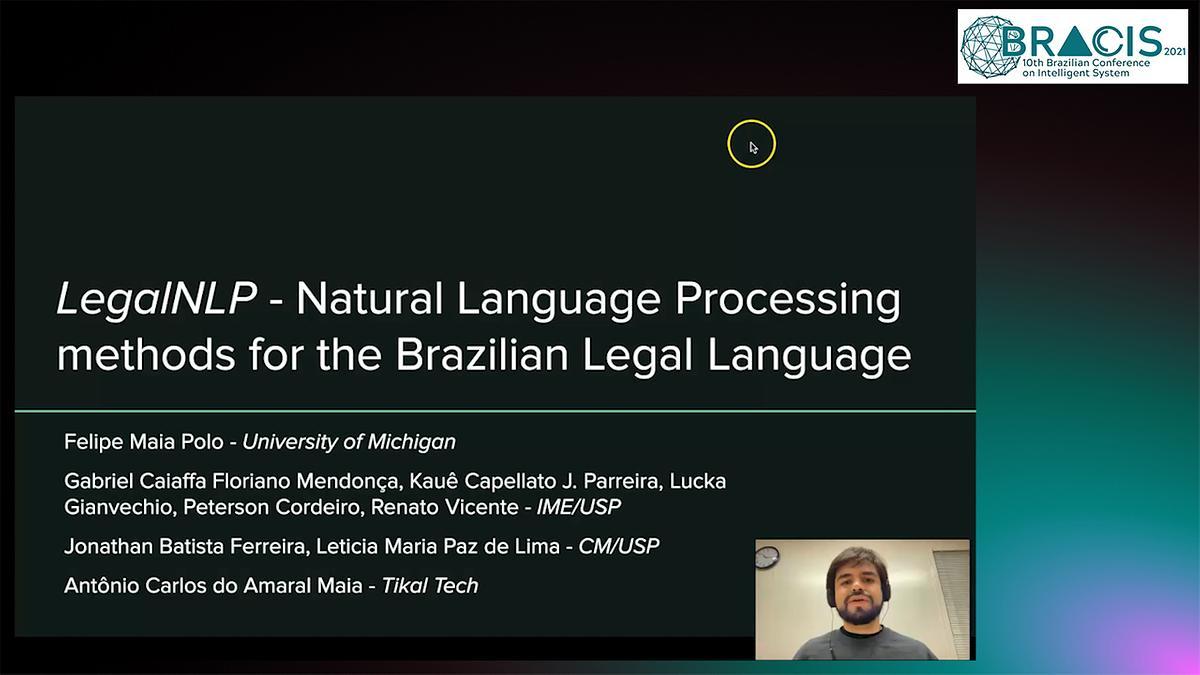 BRACIS 2021
10th Brazilian Conference on Intelligent System

LegalNLP - Natural Language Processing methods for the Brazilian Legal Language

Felipe Maia Polo - University of Michigan

Gabriel Caiaffa Floriano Mendonça, Kauê Capellato J. Parreira, Lucka Gianvechio, Peterson Cordeiro, Renato Vicente - IME/USP

Jonathan Batista Ferreira, Leticia Maria Paz de Lima - CM/USP

Antônio Carlos do Amaral Maia - Tikal Tech